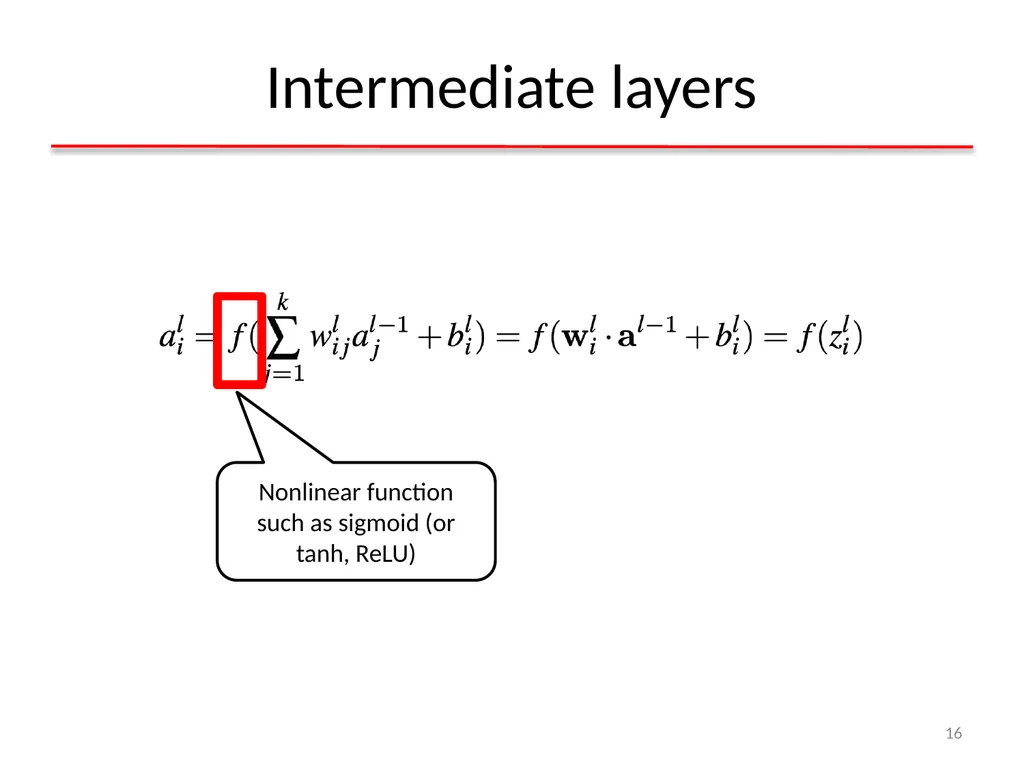 Intermediate layers

$a_i^l = f(\sum_{j=1}^{k} w_{ij}^l a_j^{l-1} + b_i^l) = f(\mathbf{w}_i^l \cdot \mathbf{a}^{l-1} + b_i^l) = f(z_i^l)$

Nonlinear function such as sigmoid (or tanh, ReLU)

16